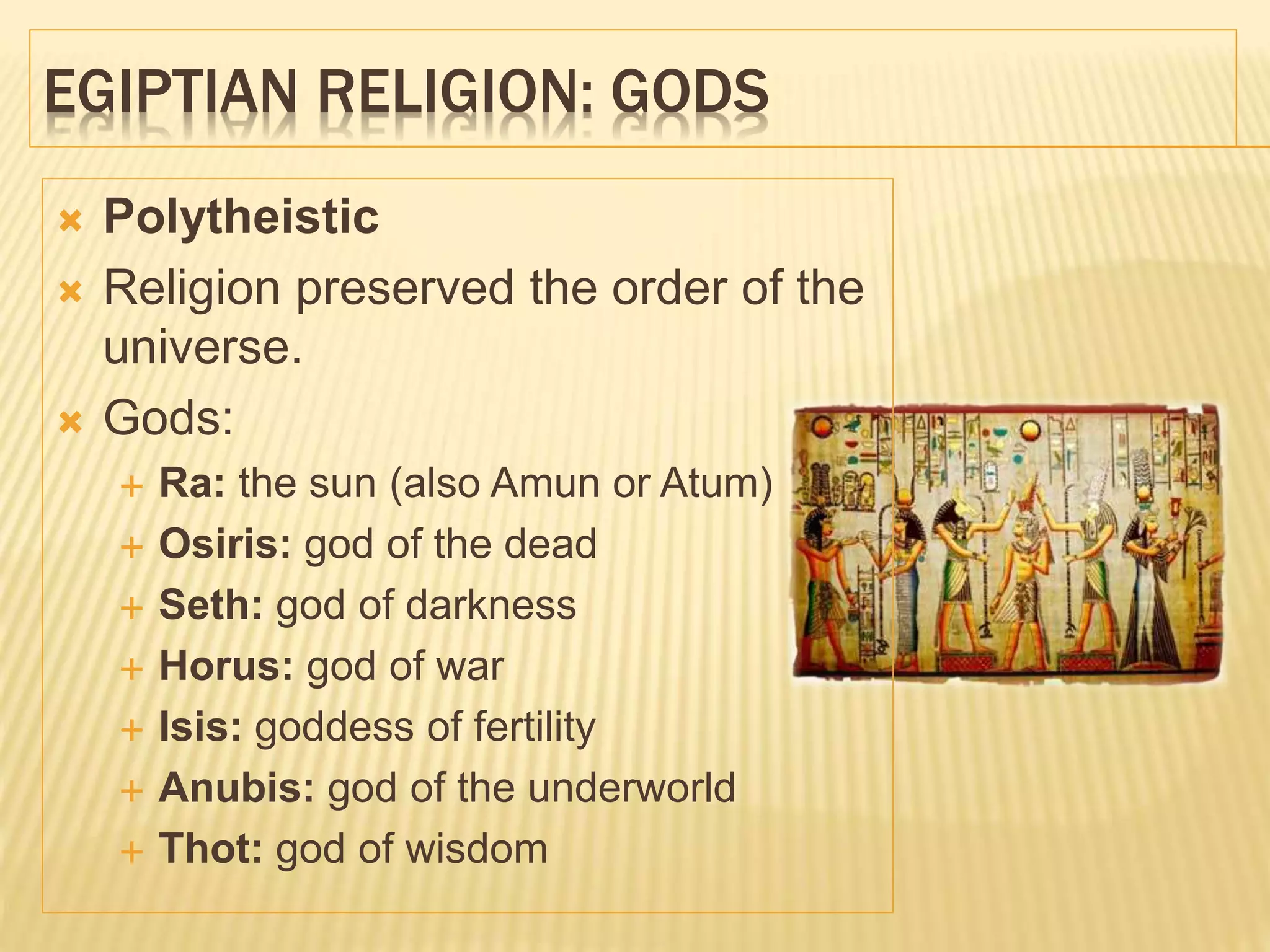 EGIPTIAN RELIGION: GODS

Polytheistic
Religion preserved the order of the universe.
Gods:
Ra: the sun (also Amun or Atum)
Osiris: god of the dead
Seth: god of darkness
Horus: god of war
Isis: goddess of fertility
Anubis: god of the underworld
Thot: god of wisdom